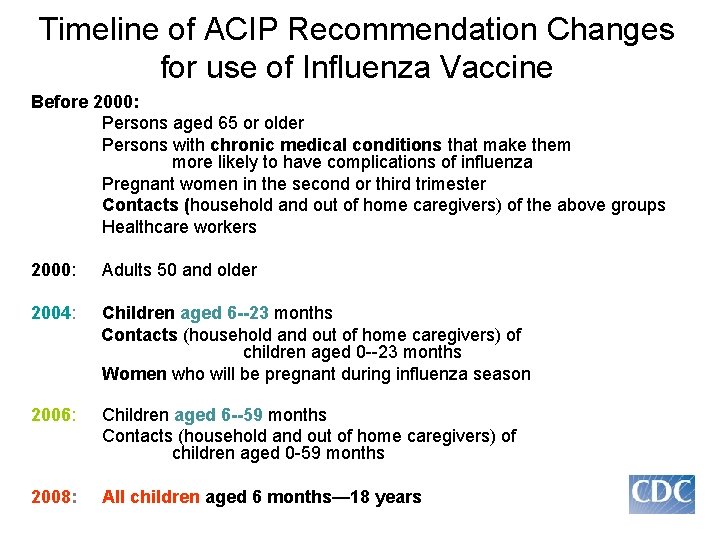 Timeline of ACIP Recommendation Changes for use of Influenza Vaccine

Before 2000:
Persons aged 65 or older
Persons with chronic medical conditions that make them more likely to have complications of influenza
Pregnant women in the second or third trimester
Contacts (household and out of home caregivers) of the above groups
Healthcare workers

2000: Adults 50 and older

2004: Children aged 6--23 months
Contacts (household and out of home caregivers) of children aged 0--23 months
Women who will be pregnant during influenza season

2006: Children aged 6--59 months
Contacts (household and out of home caregivers) of children aged 0-59 months

2008: All children aged 6 months—18 years

CDC